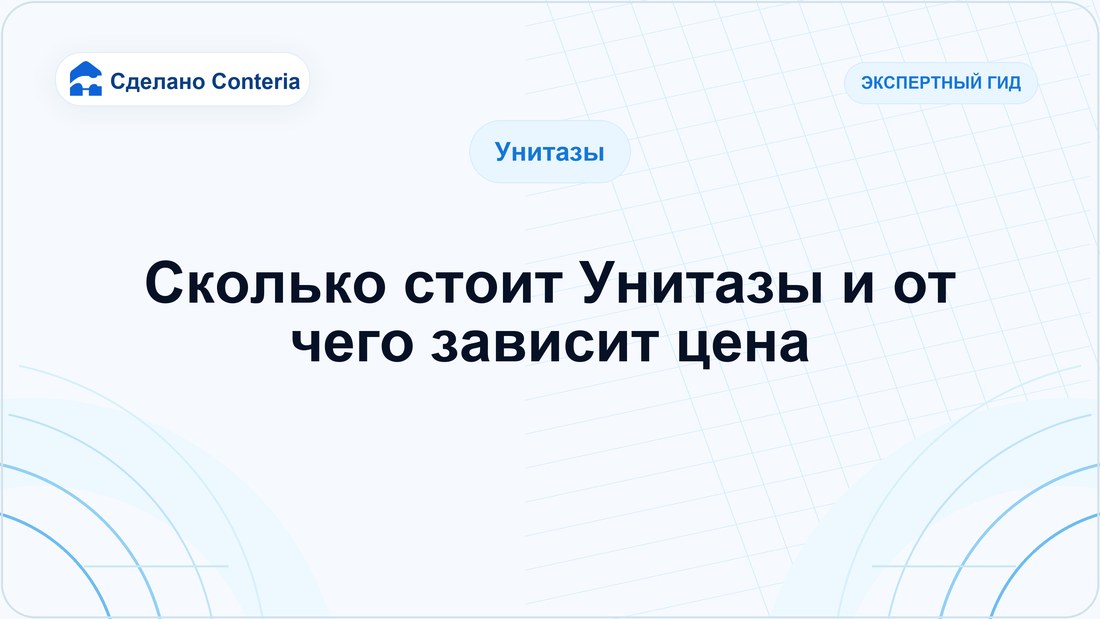 Сделано Conteria

ЭКСПЕРТНЫЙ ГИД

Унитазы

Сколько стоит Унитазы и от чего зависит цена